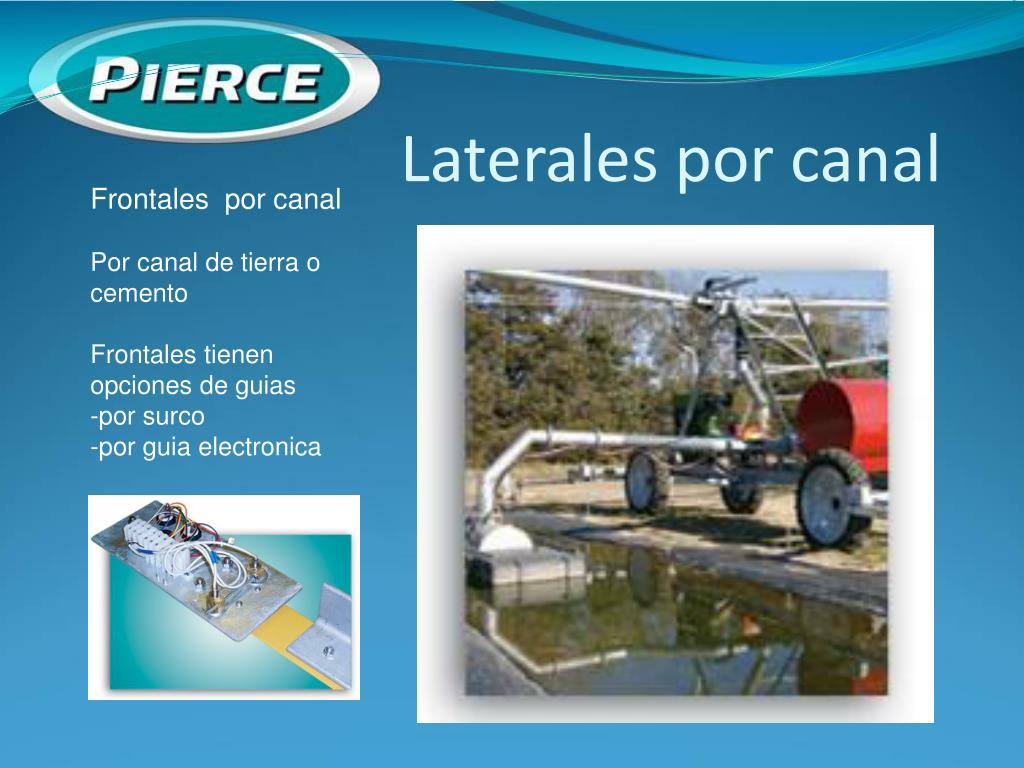 PIERCE

Laterales por canal

Frontales por canal

Por canal de tierra o cemento

Frontales tienen opciones de guias
-por surco
-por guia electronica